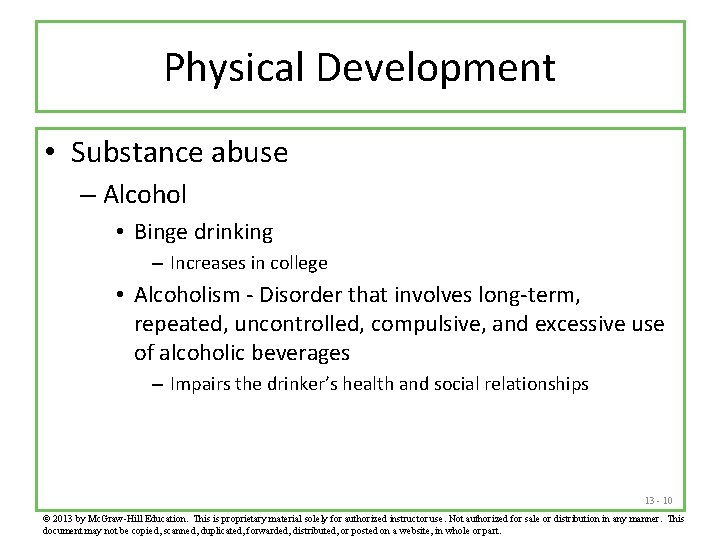 Physical Development

• Substance abuse

– Alcohol

• Binge drinking

– Increases in college

• Alcoholism - Disorder that involves long-term, repeated, uncontrolled, compulsive, and excessive use of alcoholic beverages

– Impairs the drinker's health and social relationships

13 - 10

© 2013 by McGraw-Hill Education. This is proprietary material solely for authorized instructor use. Not authorized for sale or distribution in any manner. This document may not be copied, scanned, duplicated, forwarded, distributed, or posted on a website, in whole or part.